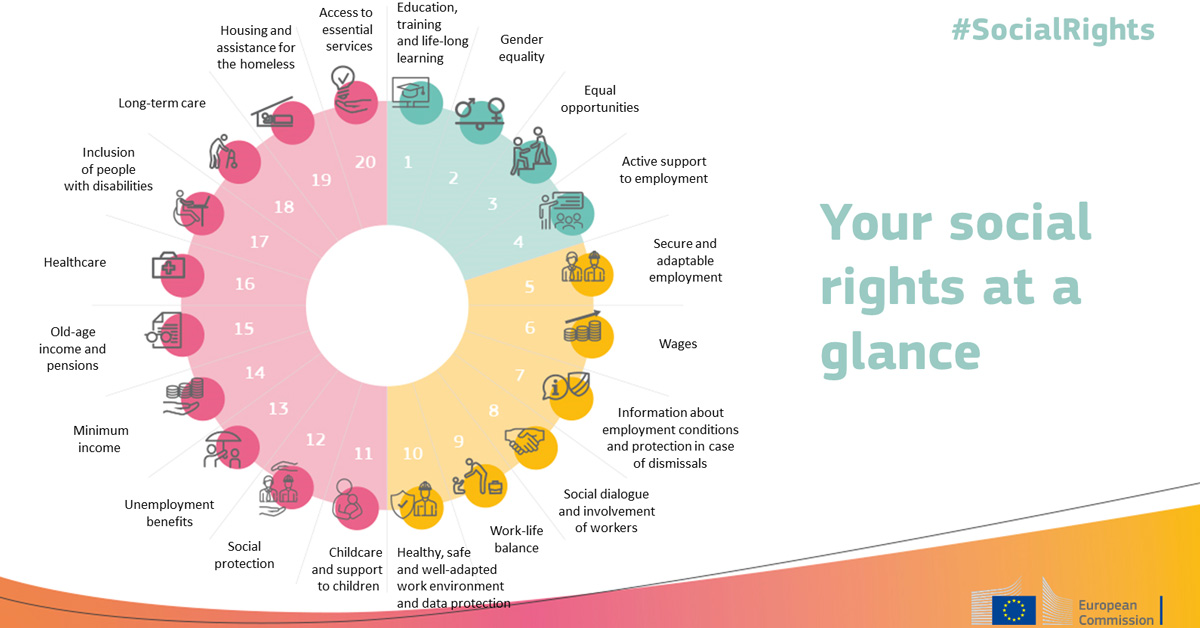 #SocialRights

Your social rights at a glance

1
Education, training and life-long learning

2
Gender equality

3
Equal opportunities

4
Active support to employment

5
Secure and adaptable employment

6
Wages

7
Information about employment conditions and protection in case of dismissals

8
Social dialogue and involvement of workers

9
Work-life balance

10
Healthy, safe and well-adapted work environment and data protection

11
Childcare and support to children

12
Social protection

13
Unemployment benefits

14
Minimum income

15
Old-age income and pensions

16
Healthcare

17
Inclusion of people with disabilities

18
Long-term care

19
Housing and assistance for the homeless

20
Access to essential services

European Commission